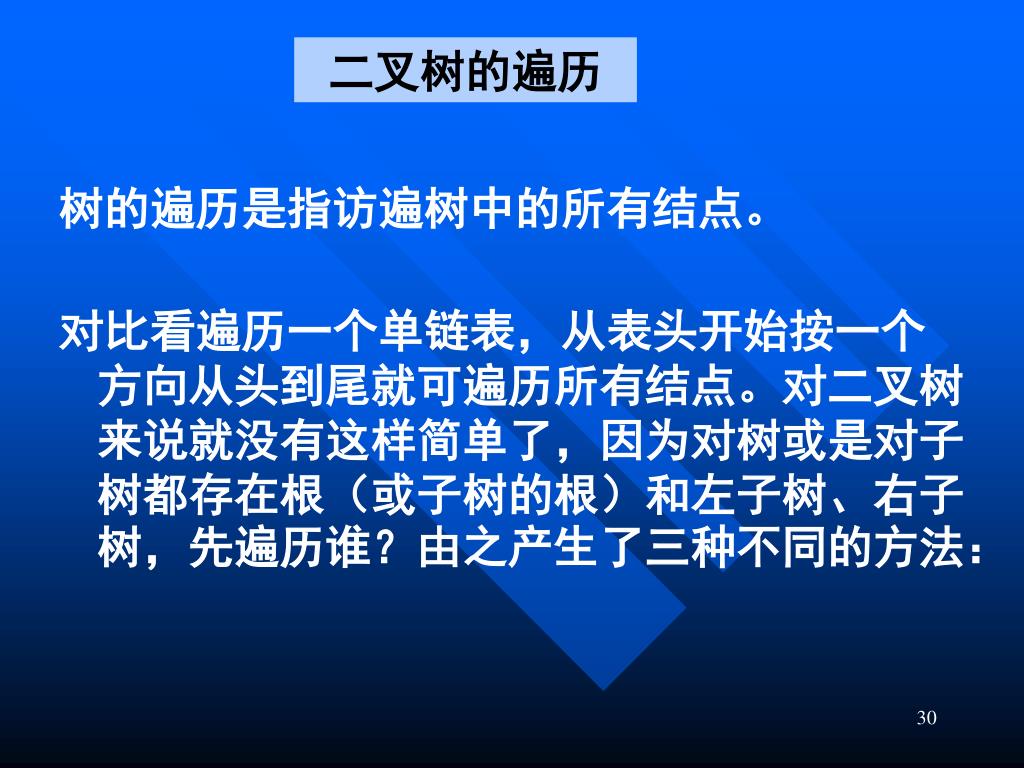 二叉树的遍历

树的遍历是指访遍树中的所有结点。

对比看遍历一个单链表，从表头开始按一个方向从头到尾就可遍历所有结点。对二叉树来说就没有这样简单了，因为对树或是对子树都存在根（或子树的根）和左子树、右子树，先遍历谁？由之产生了三种不同的方法：

30